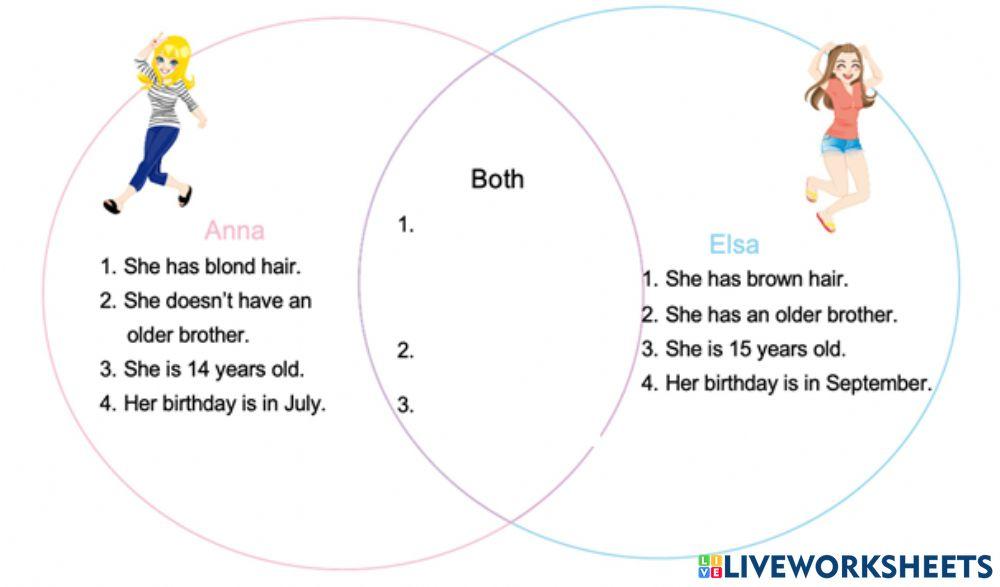 Anna
1. She has blond hair.
2. She doesn't have an older brother.
3. She is 14 years old.
4. Her birthday is in July.

Both
1.
2.
3.

Elsa
1. She has brown hair.
2. She has an older brother.
3. She is 15 years old.
4. Her birthday is in September.

LIVEWORKSHEETS